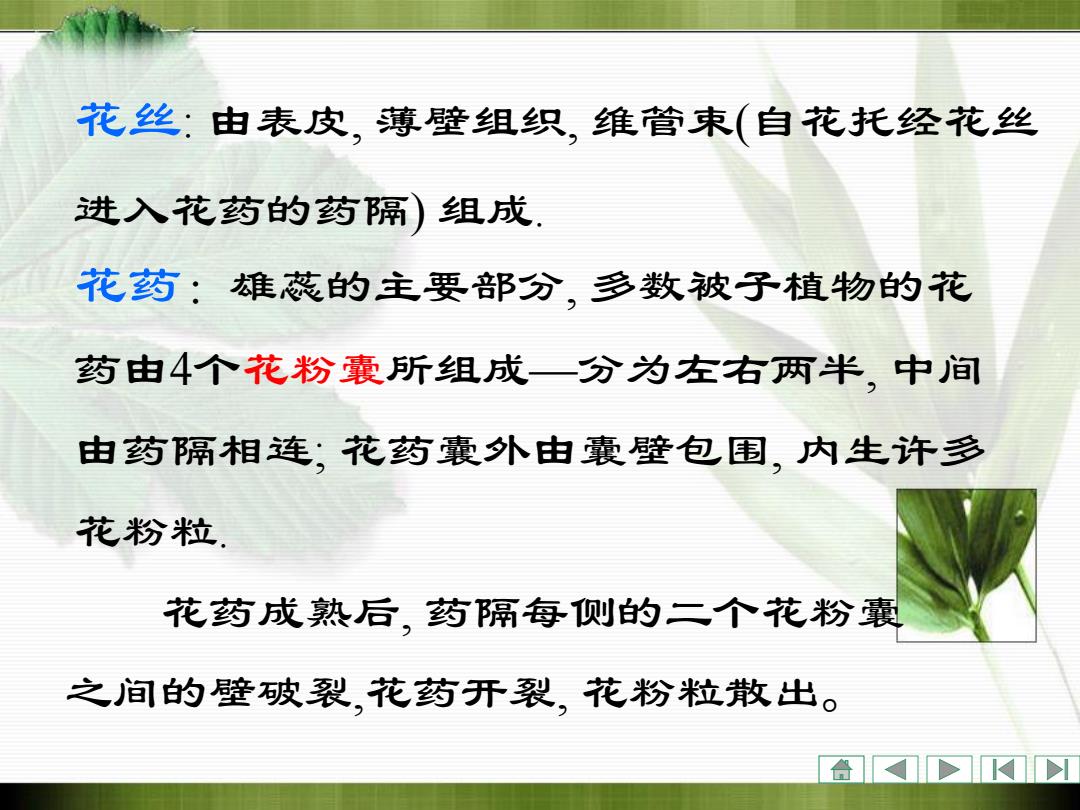 花丝: 由表皮, 薄壁组织, 维管束(自花托经花丝进入花药的药隔) 组成.

花药: 雄蕊的主要部分, 多数被子植物的花药由4个花粉囊所组成—分为左右两半, 中间由药隔相连; 花药囊外由囊壁包围, 内生许多花粉粒.

花药成熟后, 药隔每侧的二个花粉囊之间的壁破裂,花药开裂, 花粉粒散出。